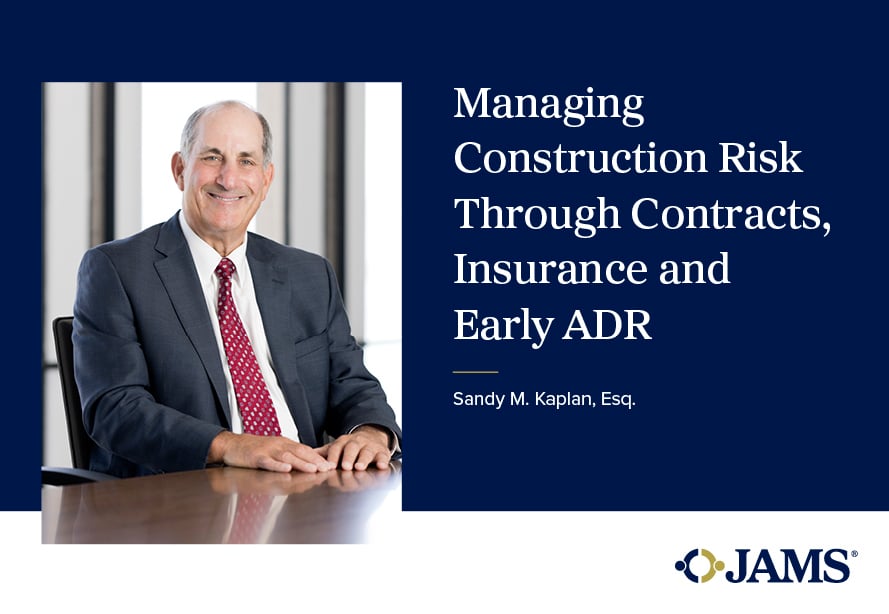 Managing Construction Risk Through Contracts, Insurance and Early ADR

Sandy M. Kaplan, Esq.

JAMS®